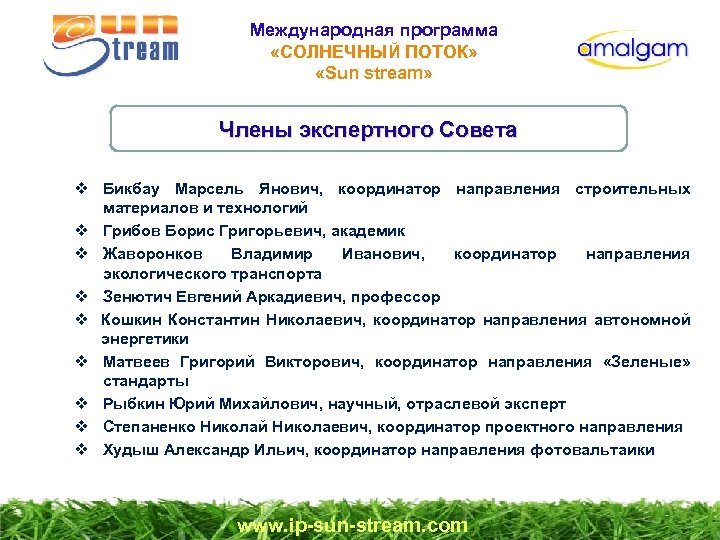 Sun Stream

Международная программа
«СОЛНЕЧНЫЙ ПОТОК»
«Sun stream»

amalgam

Члены экспертного Совета

❖ Бикбау Марсель Янович, координатор направления строительных материалов и технологий
❖ Грибов Борис Григорьевич, академик
❖ Жаворонков Владимир Иванович, координатор направления экологического транспорта
❖ Зенютич Евгений Аркадиевич, профессор
❖ Кошкин Константин Николаевич, координатор направления автономной энергетики
❖ Матвеев Григорий Викторович, координатор направления «Зеленые» стандарты
❖ Рыбкин Юрий Михайлович, научный, отраслевой эксперт
❖ Степаненко Николай Николаевич, координатор проектного направления
❖ Худыш Александр Ильич, координатор направления фотовальтаики

www.ip-sun-stream.com